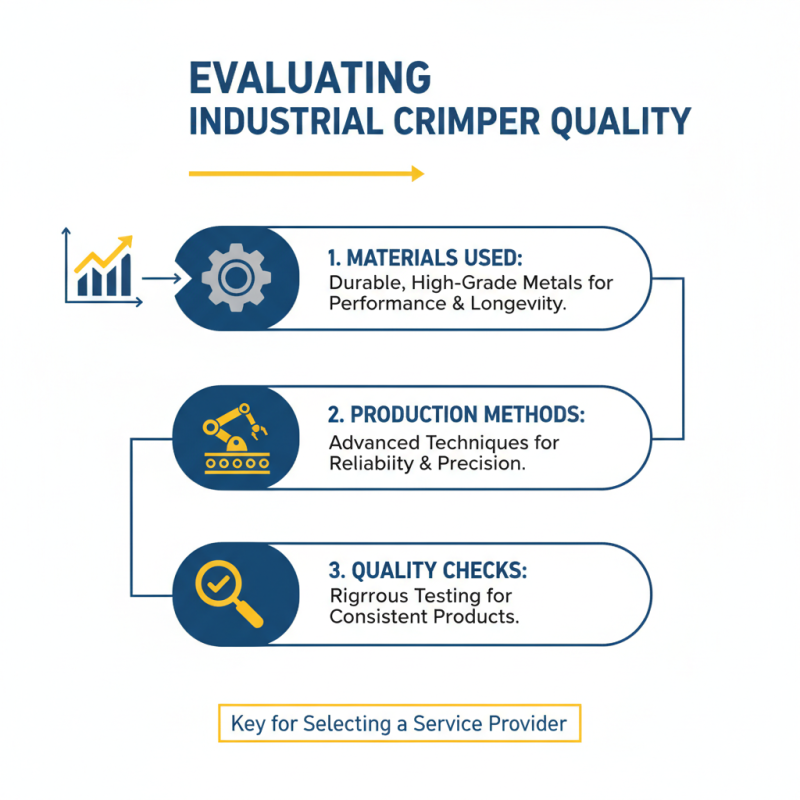 EVALUATING
INDUSTRIAL CRIMPER QUALITY

1. MATERIALS USED:
Durable, High-Grade Metals for Performance & Longeviity.

2. PRODUCTION METHODS:
Advanced Techniques for Reliabiity & Precision.

3. QUALITY CHECKS:
Rigrrous Testing for Consistent Products.

Key for Selecting a Service Provider